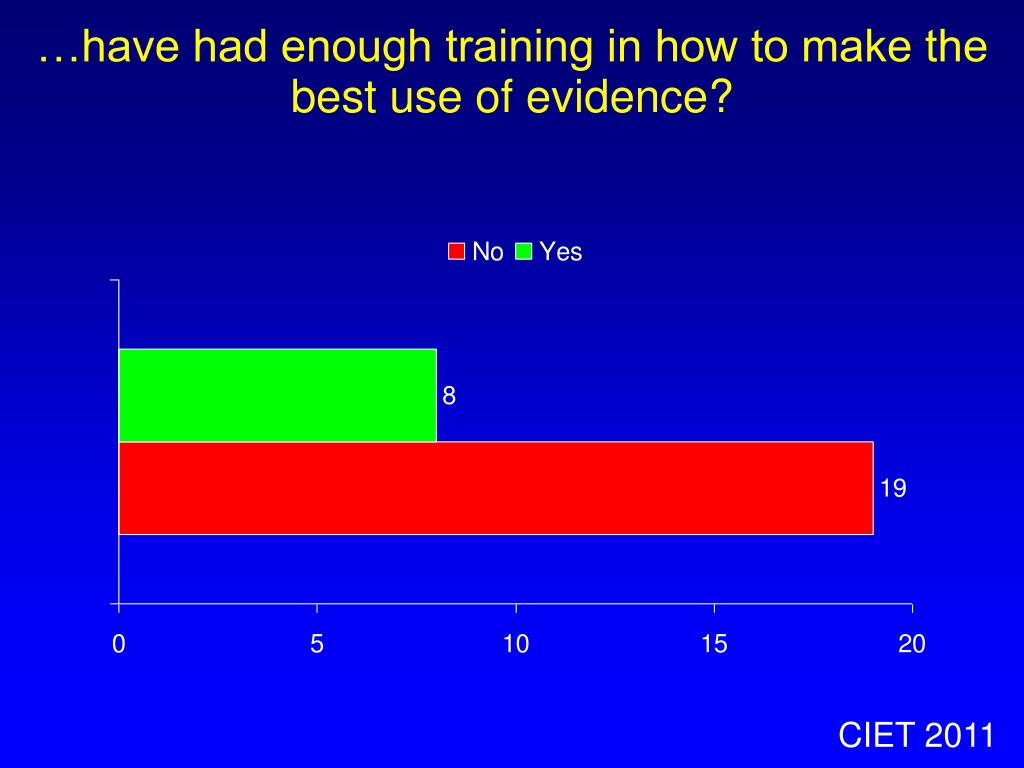 …have had enough training in how to make the best use of evidence?

No Yes

8

19

0 5 10 15 20

CIET 2011